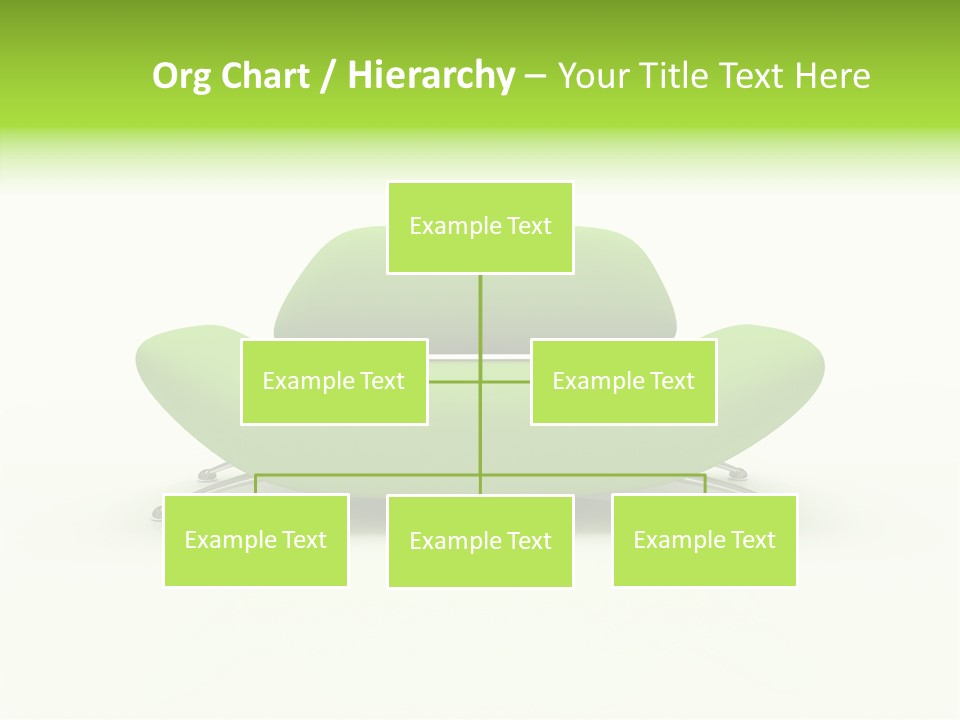 Org Chart / Hierarchy – Your Title Text Here

Example Text

Example Text

Example Text

Example Text

Example Text

Example Text